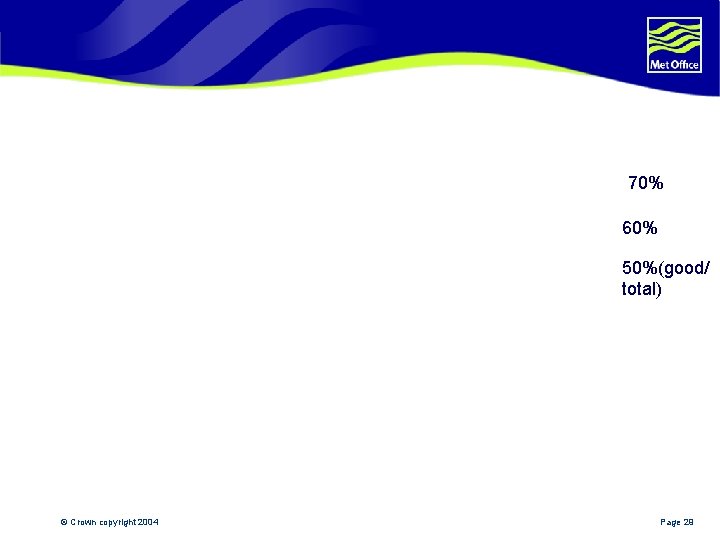 Met Office

70%

60%

50%(good/ total)

© Crown copyright 2004

Page 29